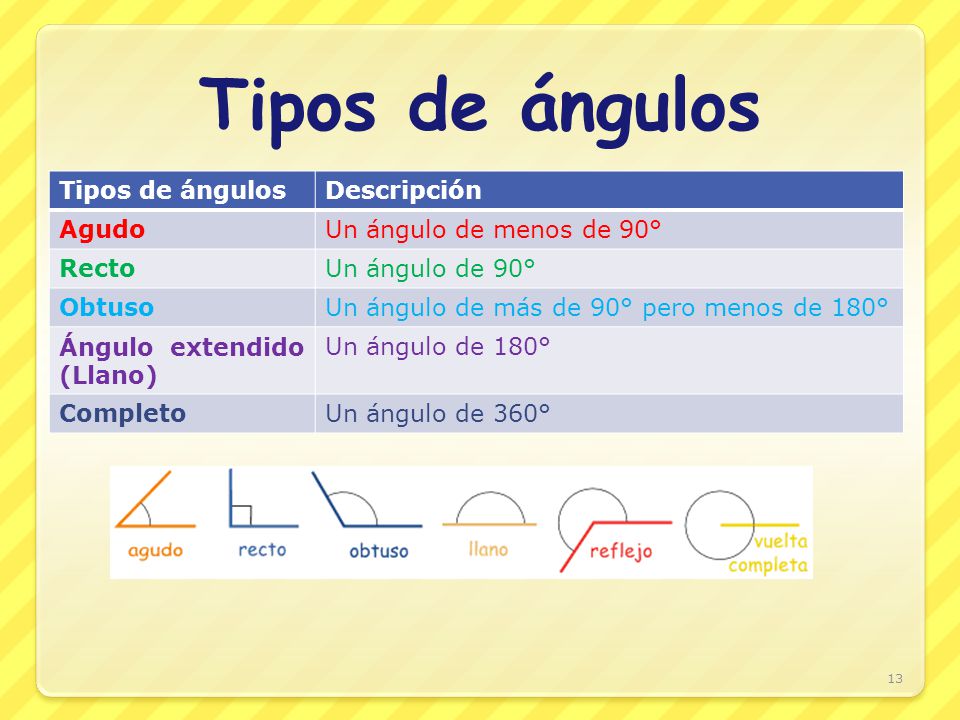 Tipos de ángulos

| Tipos de ángulos | Descripción |
|---|---|
| Agudo | Un ángulo de menos de 90° |
| Recto | Un ángulo de 90° |
| Obtuso | Un ángulo de más de 90° pero menos de 180° |
| Ángulo extendido (Llano) | Un ángulo de 180° |
| Completo | Un ángulo de 360° |

agudo recto obtuso llano reflejo vuelta completa

13